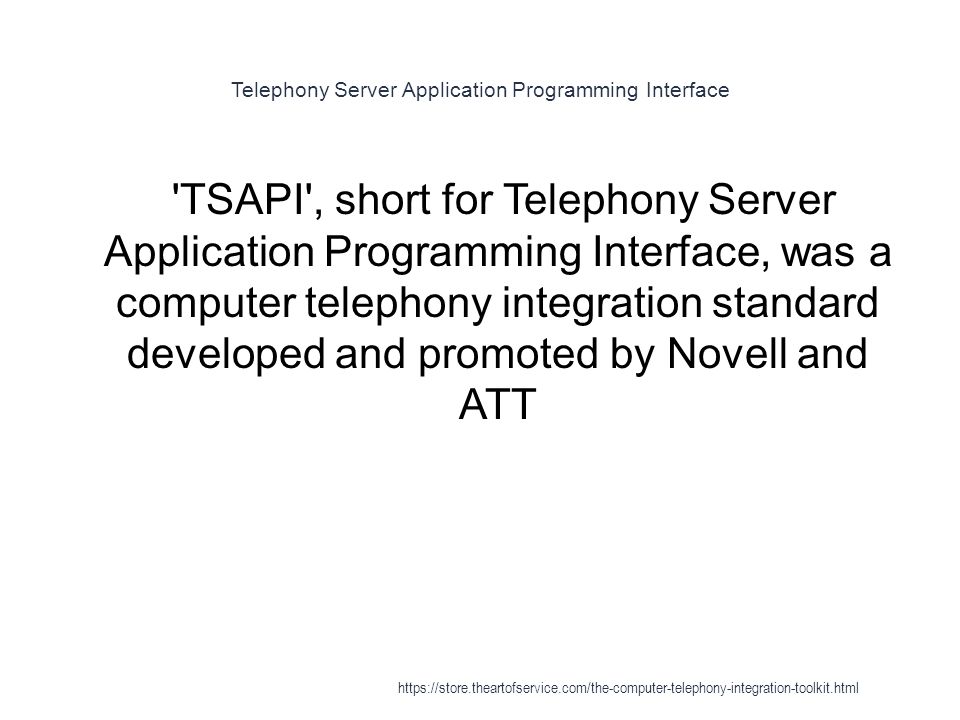 Telephony Server Application Programming Interface

'TSAPI', short for Telephony Server Application Programming Interface, was a computer telephony integration standard developed and promoted by Novell and ATT

https://store.theartofservice.com/the-computer-telephony-integration-toolkit.html